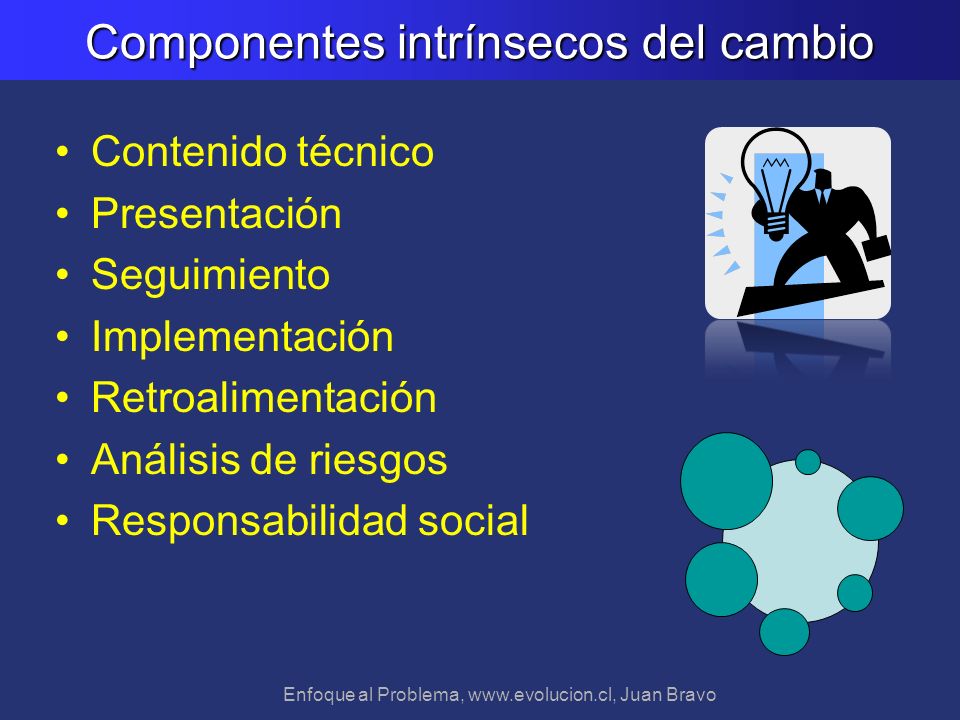 Componentes intrínsecos del cambio

• Contenido técnico
• Presentación
• Seguimiento
• Implementación
• Retroalimentación
• Análisis de riesgos
• Responsabilidad social

Enfoque al Problema, www.evolucion.cl, Juan Bravo